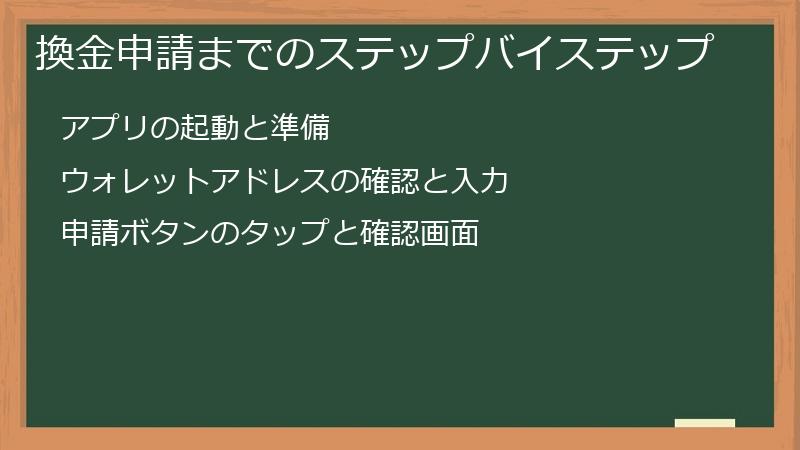 換金申請までのステップバイステップ

アプリの起動と準備

ウォレットアドレスの確認と入力

申請ボタンのタップと確認画面